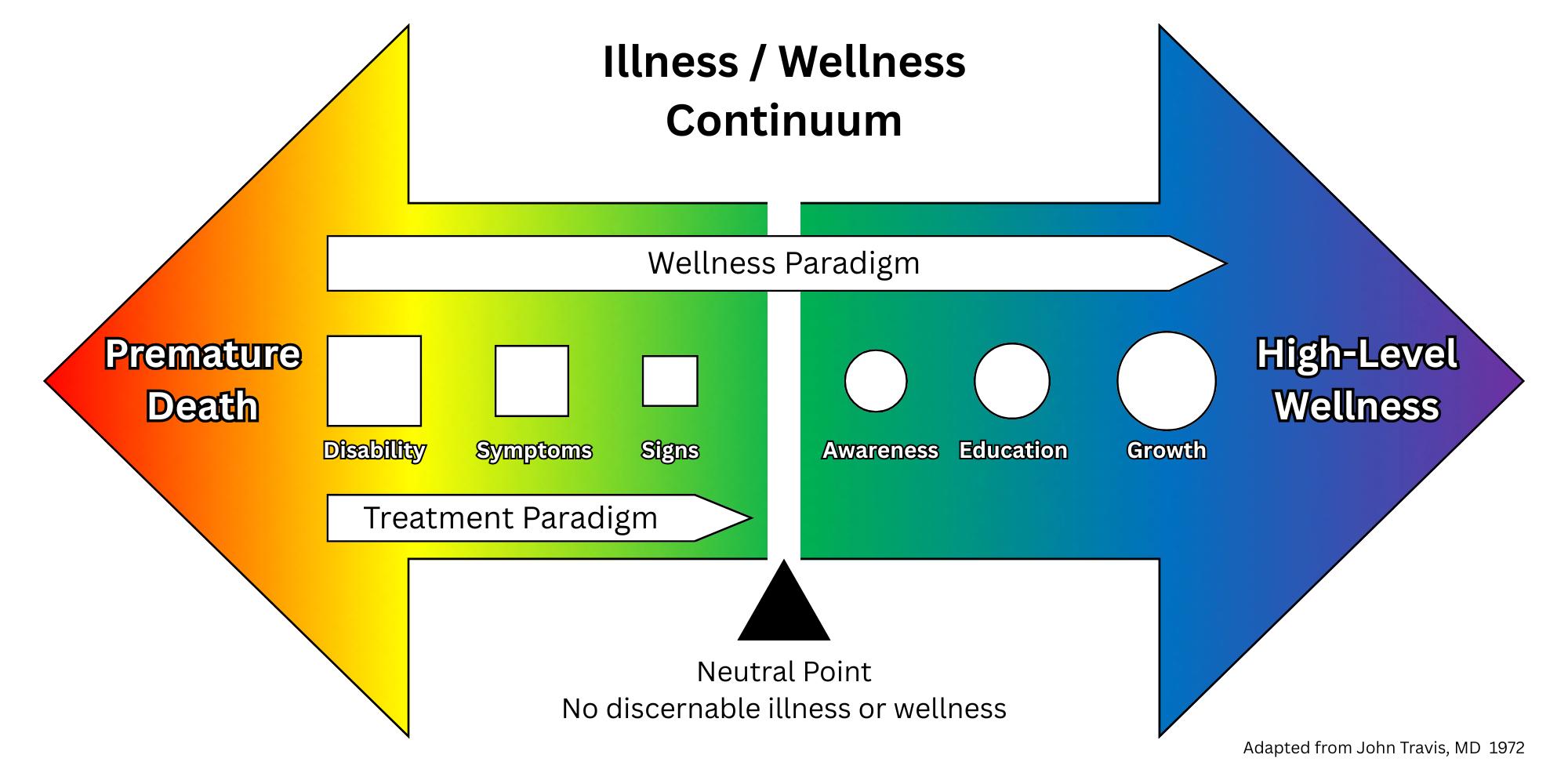 Illness / Wellness Continuum

Wellness Paradigm

Premature Death

Disability

Symptoms

Signs

Awareness

Education

Growth

High-Level Wellness

Treatment Paradigm

Neutral Point
No discernable illness or wellness

Adapted from John Travis, MD 1972